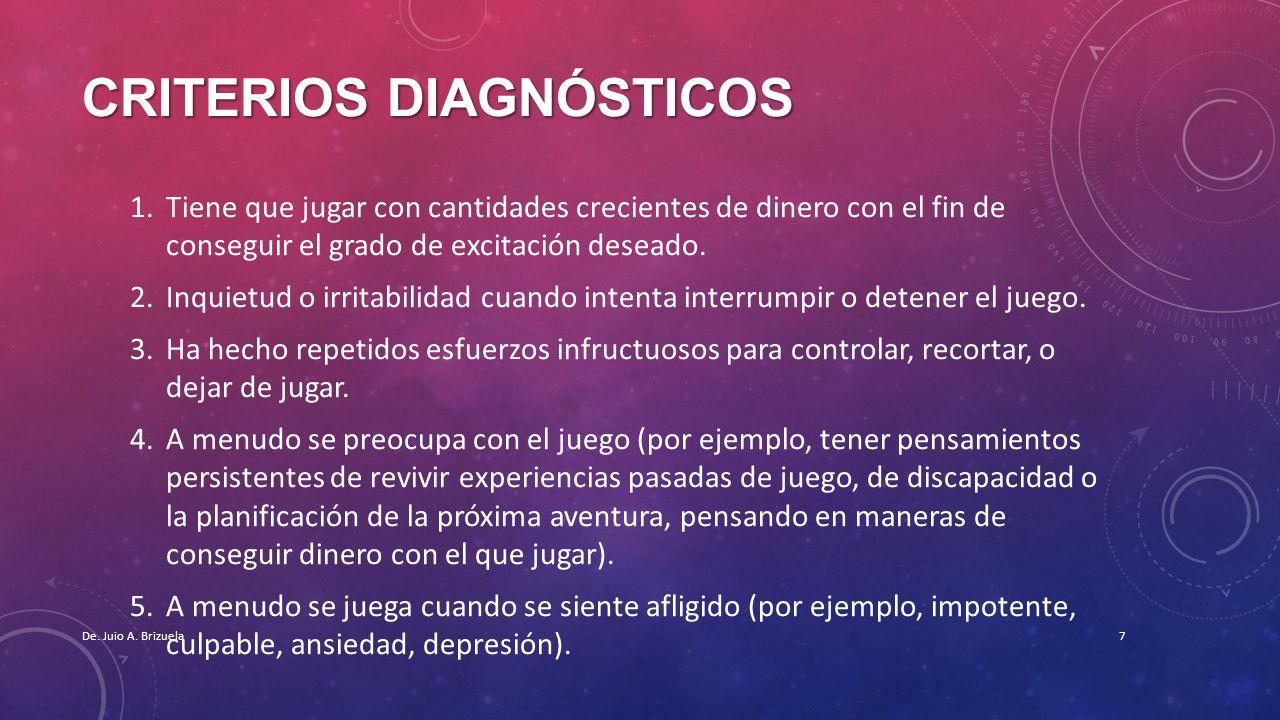 CRITERIOS DIAGNÓSTICOS

1. Tiene que jugar con cantidades crecientes de dinero con el fin de conseguir el grado de excitación deseado.

2. Inquietud o irritabilidad cuando intenta interrumpir o detener el juego.

3. Ha hecho repetidos esfuerzos infructuosos para controlar, recortar, o dejar de jugar.

4. A menudo se preocupa con el juego (por ejemplo, tener pensamientos persistentes de revivir experiencias pasadas de juego, de discapacidad o la planificación de la próxima aventura, pensando en maneras de conseguir dinero con el que jugar).

5. A menudo se juega cuando se siente afligido (por ejemplo, impotente, culpable, ansiedad, depresión).

De. Juio A. Brizuela

7